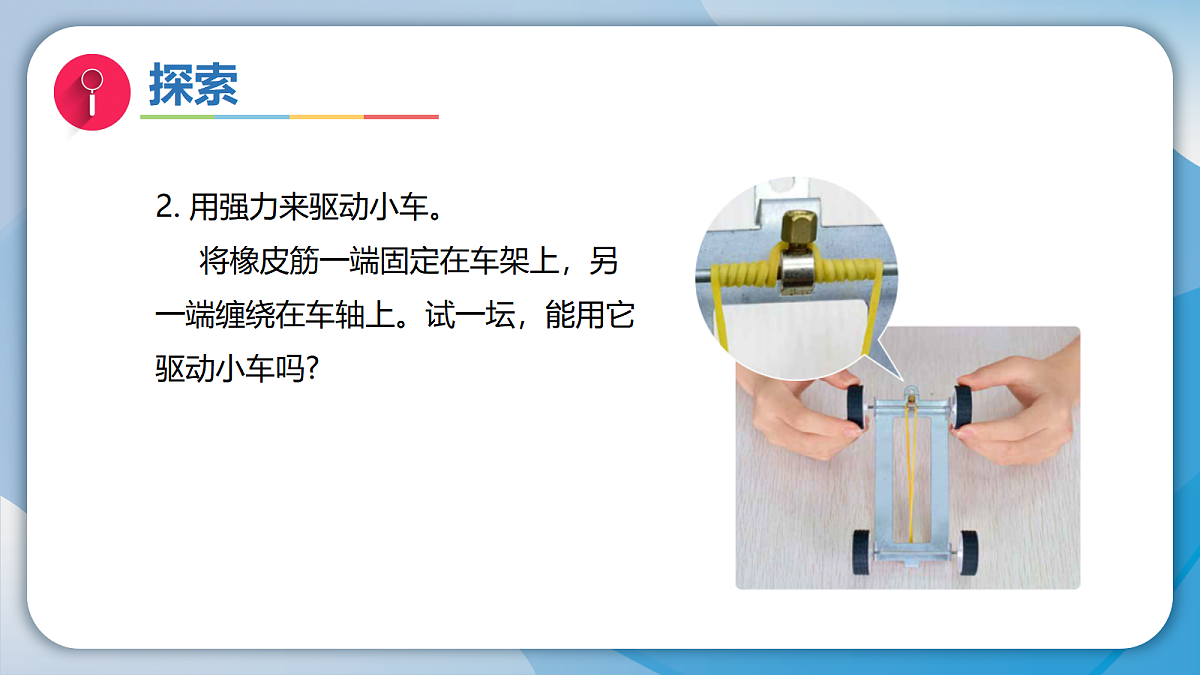 探索

2. 用强力来驱动小车。

将橡皮筋一端固定在车架上，另一端缠绕在车轴上。试一坛，能用它驱动小车吗？